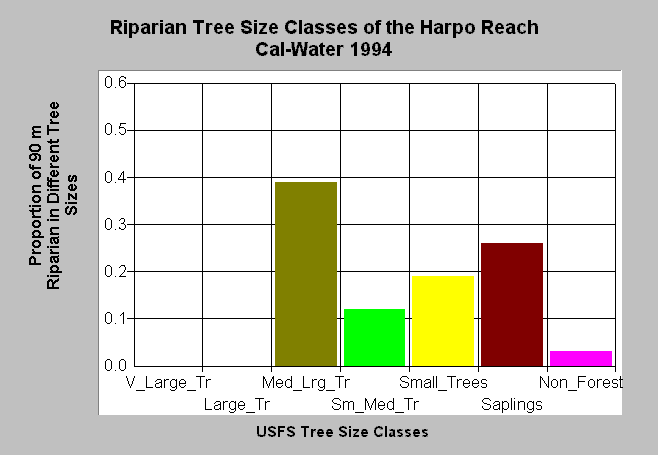 Riparian Tree Size Classes of the Harpo Reach
Cal-Water 1994

Proportion of 90 m Riparian in Different Tree Sizes

0.6
0.5
0.4
0.3
0.2
0.1
0.0

V_Large_Tr
Large_Tr
Med_Lrg_Tr
Sm_Med_Tr
Small_Trees
Saplings
Non_Forest

USFS Tree Size Classes